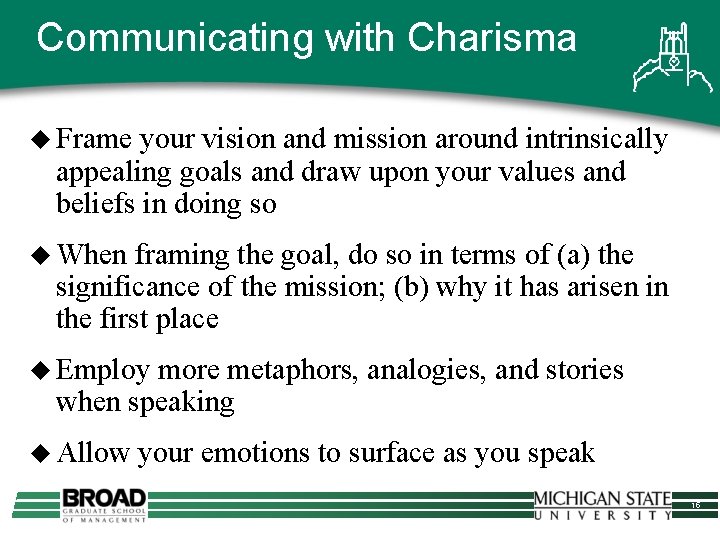 Communicating with Charisma

◆ Frame your vision and mission around intrinsically appealing goals and draw upon your values and beliefs in doing so

◆ When framing the goal, do so in terms of (a) the significance of the mission; (b) why it has arisen in the first place

◆ Employ more metaphors, analogies, and stories when speaking

◆ Allow your emotions to surface as you speak

BROAD
GRADUATE SCHOOL
OF MANAGEMENT

MICHIGAN STATE
UNIVERSITY

16